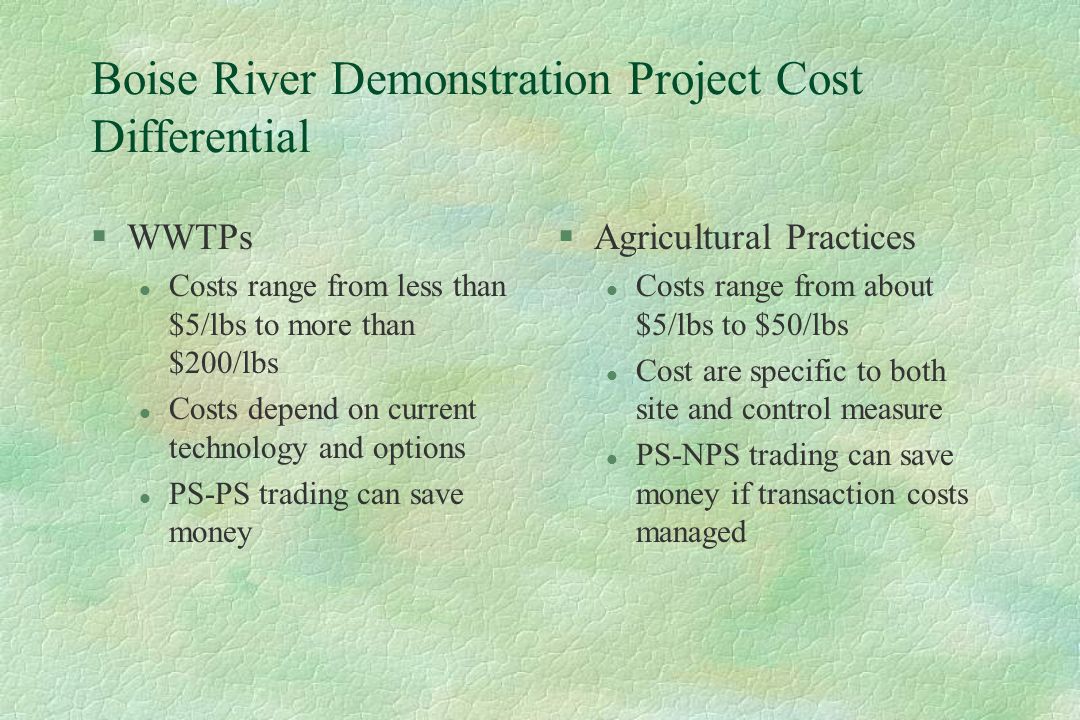 Boise River Demonstration Project Cost Differential

§ WWTPs

l Costs range from less than \$5/lbs to more than \$200/lbs

l Costs depend on current technology and options

l PS-PS trading can save money

§ Agricultural Practices

l Costs range from about \$5/lbs to \$50/lbs

l Cost are specific to both site and control measure

l PS-NPS trading can save money if transaction costs managed